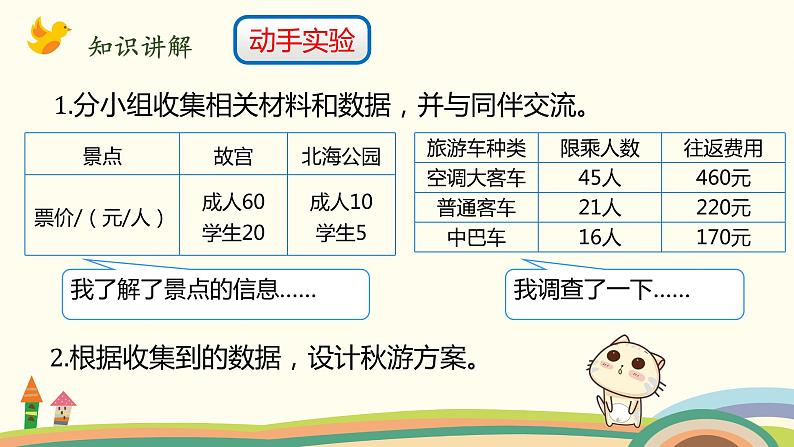 知识讲解

动手实验

1.分小组收集相关材料和数据，并与同伴交流。

| 景点 | 故宫 | 北海公园 |
|---|---|---|
| 票价/（元/人） | 成人60 学生20 | 成人10 学生5 |

| 旅游车种类 | 限乘人数 | 往返费用 |
|---|---|---|
| 空调大客车 | 45人 | 460元 |
| 普通客车 | 21人 | 220元 |
| 中巴车 | 16人 | 170元 |

我了解了景点的信息……

我调查了一下……

2.根据收集到的数据，设计秋游方案。